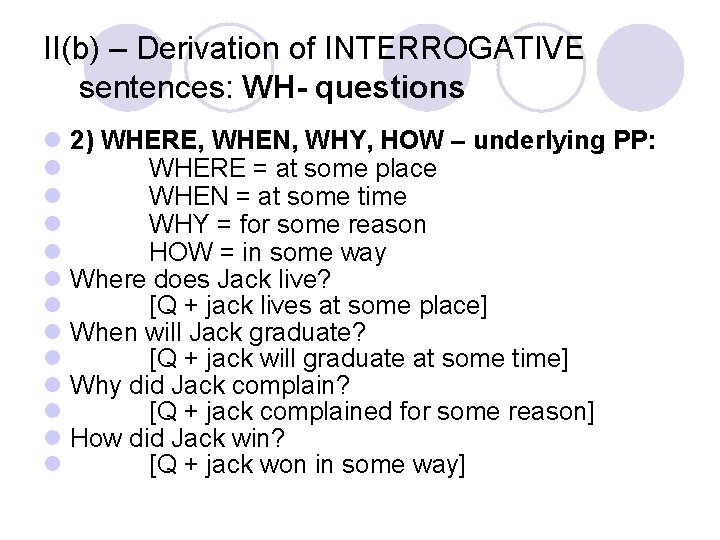 II(b) – Derivation of INTERROGATIVE sentences: WH- questions

2) WHERE, WHEN, WHY, HOW – underlying PP:
WHERE = at some place
WHEN = at some time
WHY = for some reason
HOW = in some way
Where does Jack live?
[Q + jack lives at some place]
When will Jack graduate?
[Q + jack will graduate at some time]
Why did Jack complain?
[Q + jack complained for some reason]
How did Jack win?
[Q + jack won in some way]